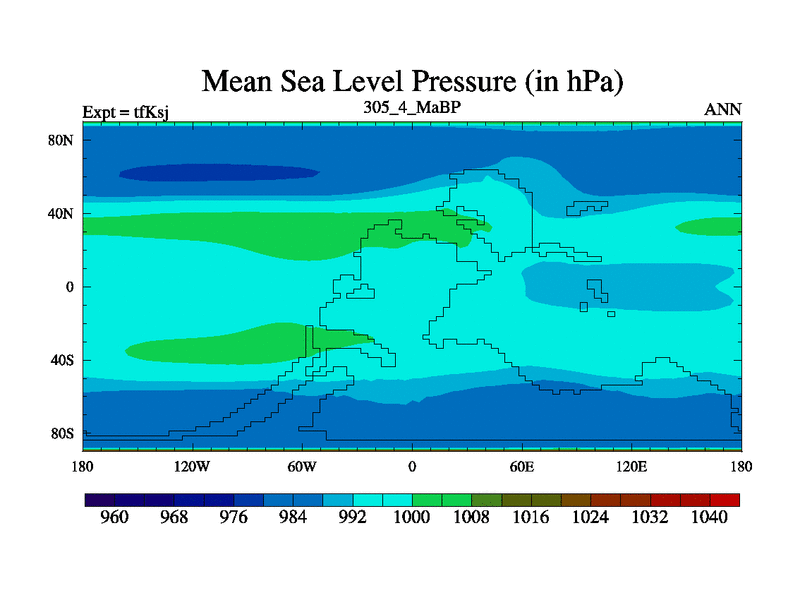 Mean Sea Level Pressure (in hPa)

Expt = tfKsj
305_4_MaBP
ANN

80N
40N
0
40S
80S

180
120W
60W
0
60E
120E
180

960
968
976
984
992
1000
1008
1016
1024
1032
1040